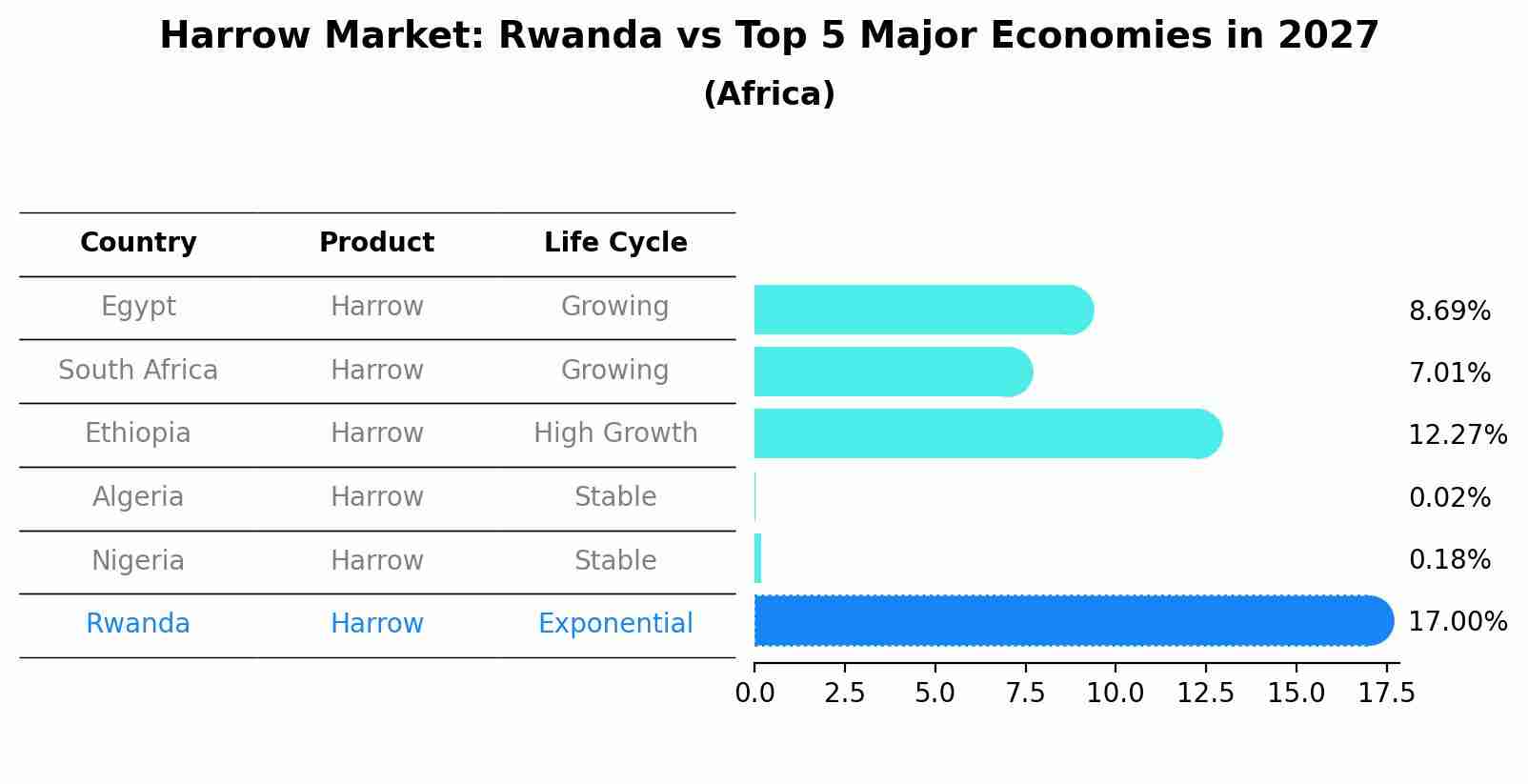 Harrow Market: Rwanda vs Top 5 Major Economies in 2027
(Africa)

| Country | Product | Life Cycle |
|---|---|---|
| Egypt | Harrow | Growing |
| South Africa | Harrow | Growing |
| Ethiopia | Harrow | High Growth |
| Algeria | Harrow | Stable |
| Nigeria | Harrow | Stable |
| Rwanda | Harrow | Exponential |

8.69%
7.01%
12.27%
0.02%
0.18%
17.00%

0.0 2.5 5.0 7.5 10.0 12.5 15.0 17.5